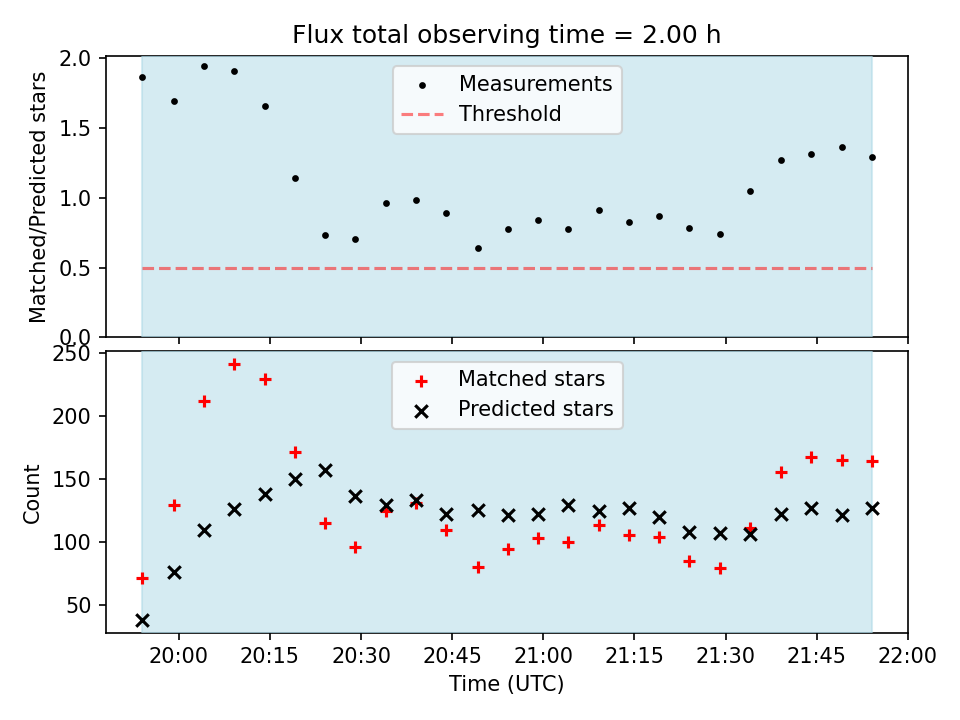 Flux total observing time = 2.00 h

Matched/Predicted stars

2.0
1.5
1.0
0.5
0.0

Measurements
Threshold

Count

250
200
150
100
50

Matched stars
Predicted stars

20:00 20:15 20:30 20:45 21:00 21:15 21:30 21:45 22:00

Time (UTC)